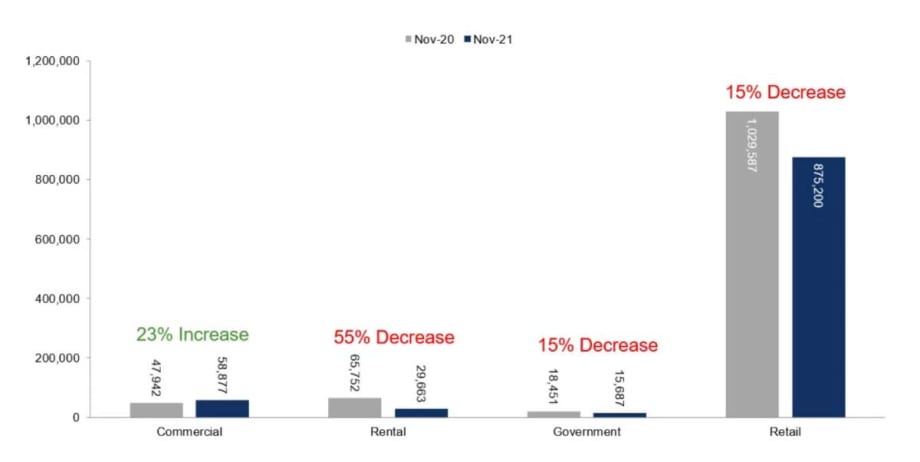 Nov-20 Nov-21

1,200,000
1,000,000
800,000
600,000
400,000
200,000
0

23% Increase
47,942
58,877
Commercial

55% Decrease
65,752
29,663
Rental

15% Decrease
18,451
15,687
Government

15% Decrease
1,029,587
875,200
Retail